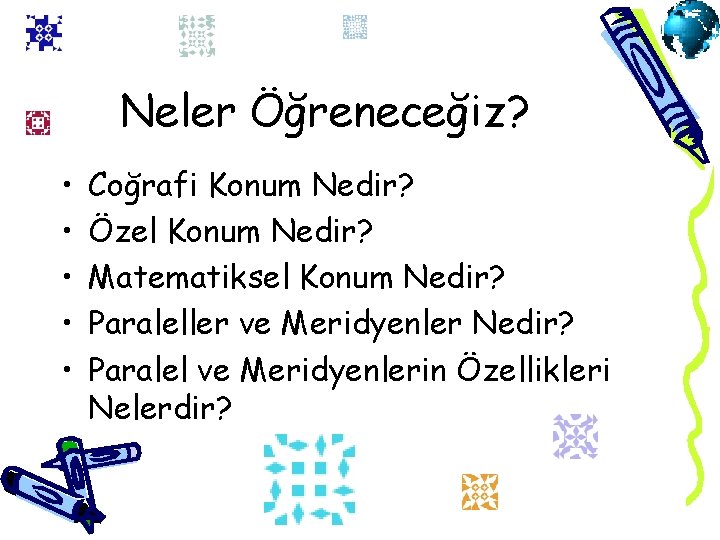 Neler Öğreneceğiz?

• Coğrafi Konum Nedir?
• Özel Konum Nedir?
• Matematiksel Konum Nedir?
• Paraleller ve Meridyenler Nedir?
• Paralel ve Meridyenlerin Özellikleri Nelerdir?